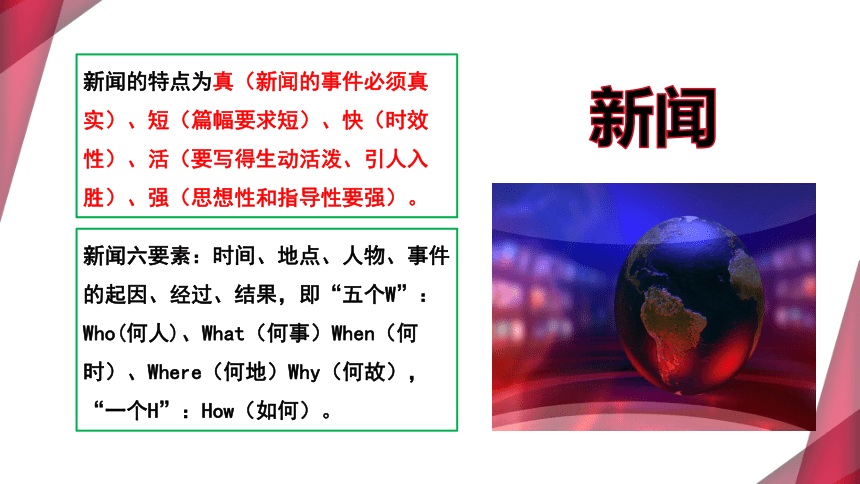 新闻的特点为真（新闻的事件必须真实）、短（篇幅要求短）、快（时效性）、活（要写得生动活泼、引人入胜）、强（思想性和指导性要强）。

新闻六要素：时间、地点、人物、事件的起因、经过、结果，即“五个W”：Who(何人)、What（何事）When（何时）、Where（何地）Why（何故），“一个H”：How（如何）。

新闻